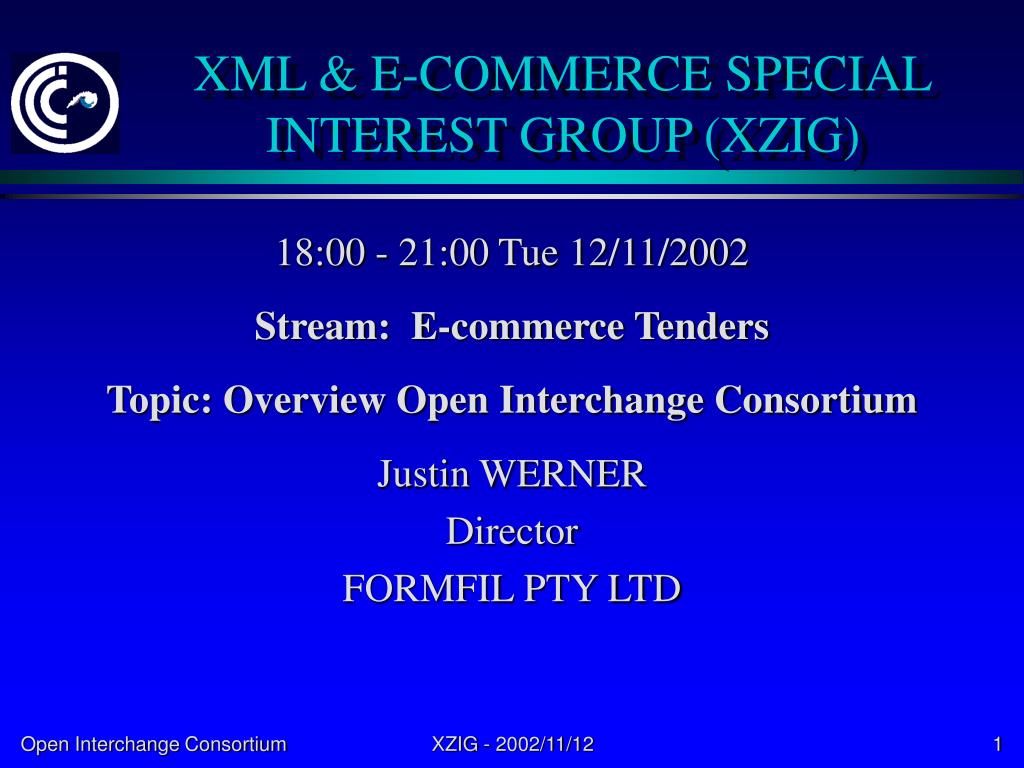 XML & E-COMMERCE SPECIAL INTEREST GROUP (XZIG)

18:00 - 21:00 Tue 12/11/2002

Stream: E-commerce Tenders

Topic: Overview Open Interchange Consortium

Justin WERNER
Director
FORMFIL PTY LTD

Open Interchange Consortium

XZIG - 2002/11/12

1